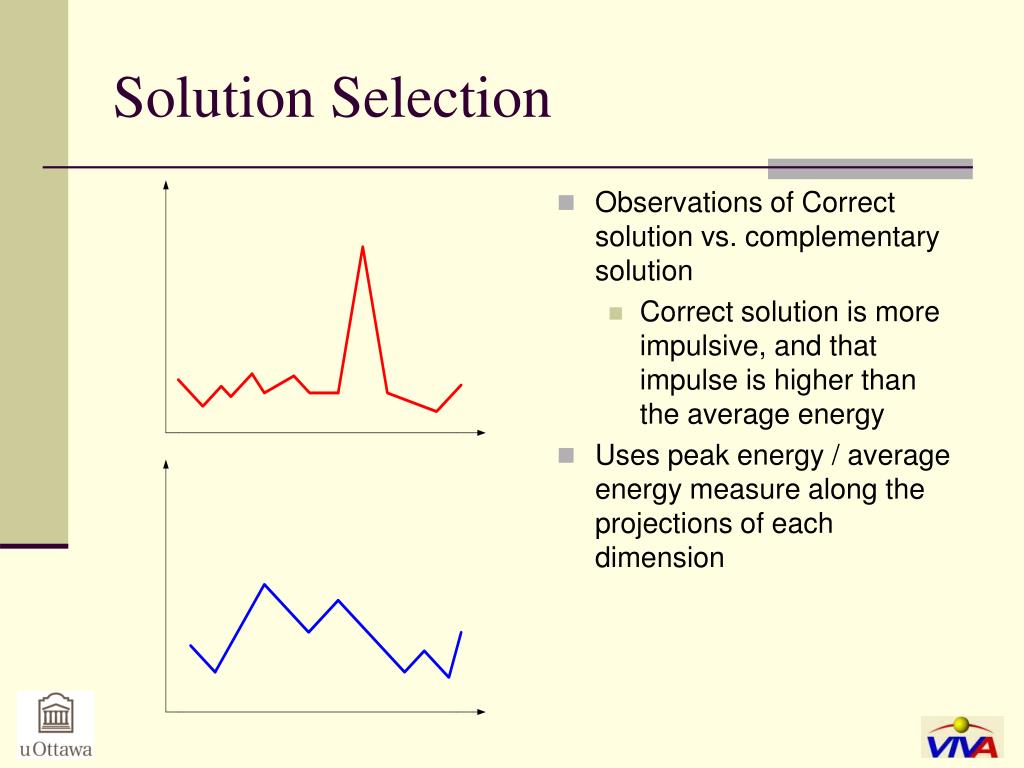 Solution Selection

Observations of Correct solution vs. complementary solution

Correct solution is more impulsive, and that impulse is higher than the average energy

Uses peak energy / average energy measure along the projections of each dimension

uOttawa

VIVA